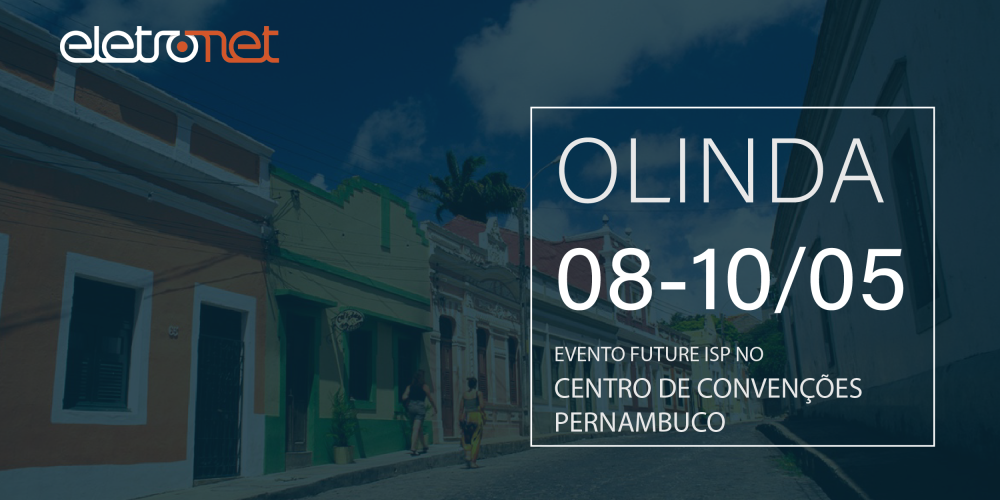 eletronet

OLINDA
08-10/05

EVENTO FUTURE ISP NO
CENTRO DE CONVENÇÕES
PERNAMBUCO